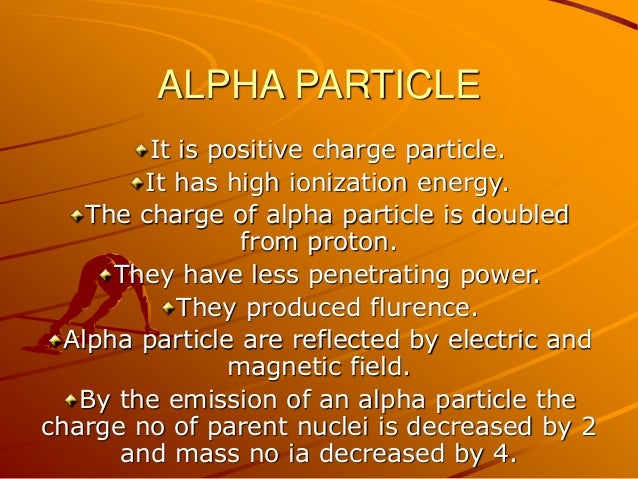 ALPHA PARTICLE

It is positive charge particle.

It has high ionization energy.

The charge of alpha particle is doubled from proton.

They have less penetrating power.

They produced flurence.

Alpha particle are reflected by electric and magnetic field.

By the emission of an alpha particle the charge no of parent nuclei is decreased by 2 and mass no ia decreased by 4.